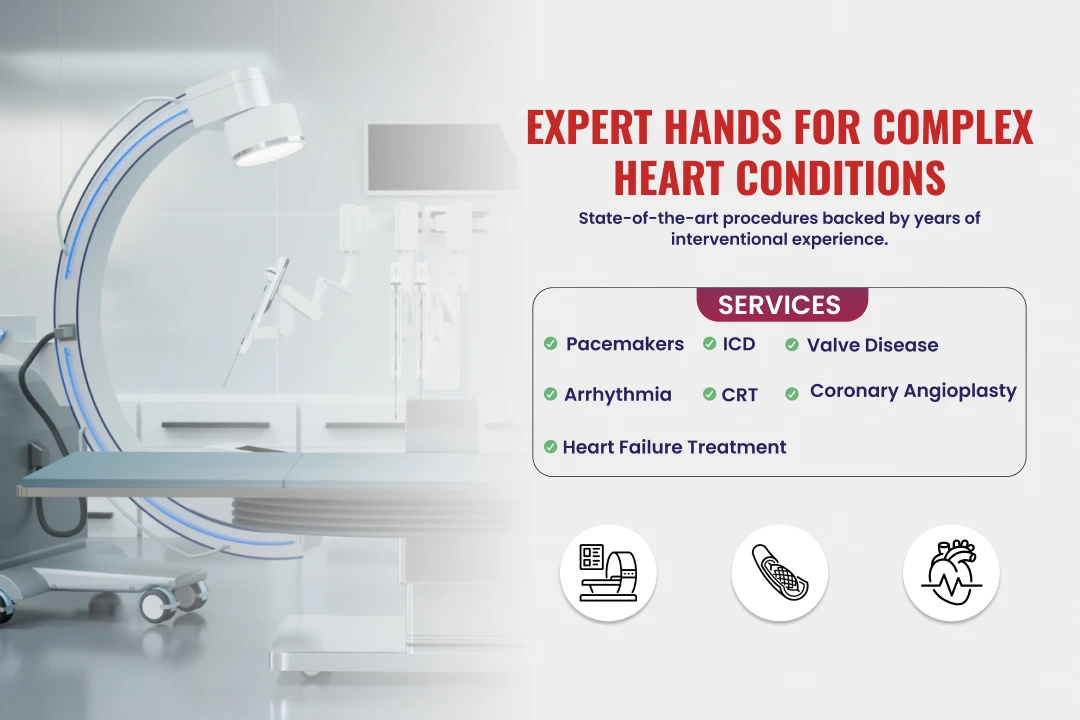 EXPERT HANDS FOR COMPLEX HEART CONDITIONS

State-of-the-art procedures backed by years of interventional experience.

SERVICES

Pacemakers
ICD
Valve Disease
Arrhythmia
CRT
Coronary Angioplasty
Heart Failure Treatment